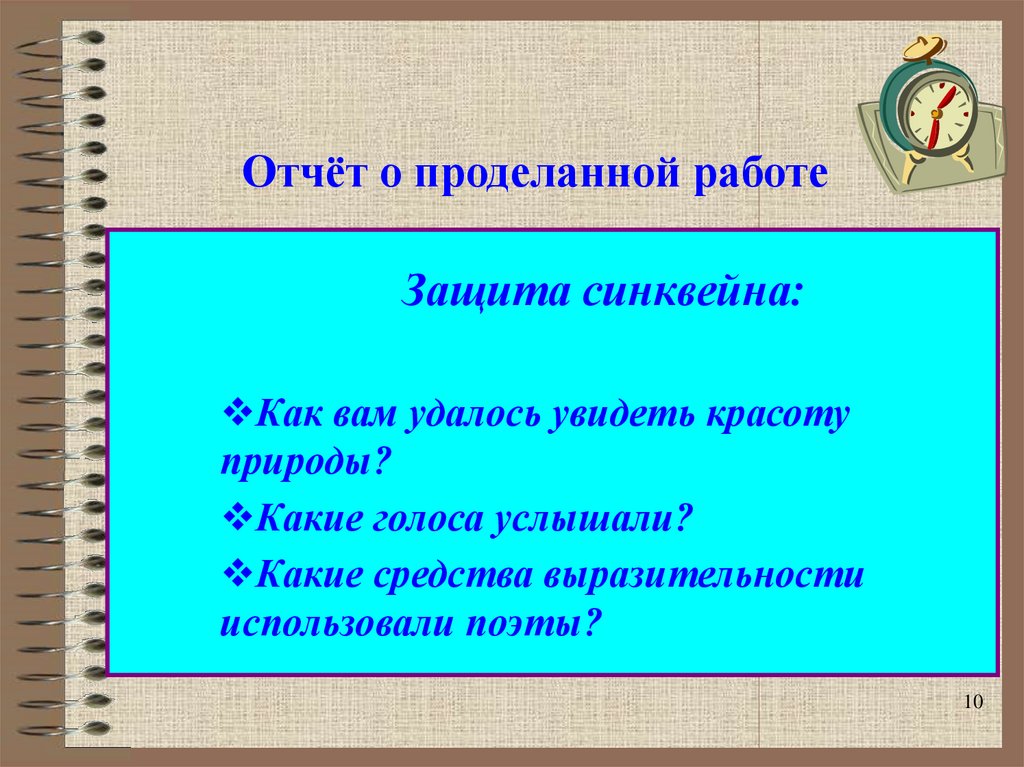 Отчёт о проделанной работе

Защита синквейна:

❖Как вам удалось увидеть красоту природы?

❖Какие голоса услышали?

❖Какие средства выразительности использовали поэты?

10